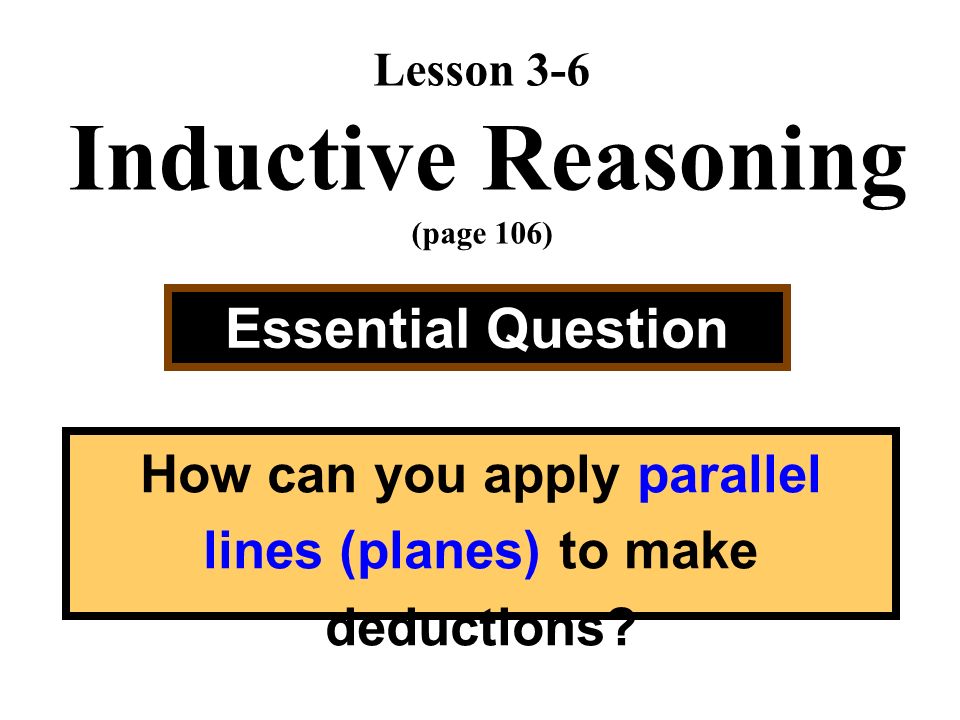 Lesson 3-6

Inductive Reasoning

(page 106)

Essential Question

How can you apply parallel lines (planes) to make deductions?